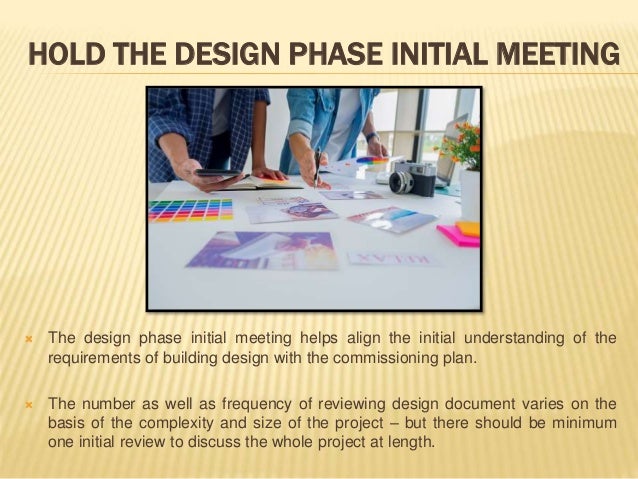 HOLD THE DESIGN PHASE INITIAL MEETING

RELAX

× The design phase initial meeting helps align the initial understanding of the requirements of building design with the commissioning plan.

× The number as well as frequency of reviewing design document varies on the basis of the complexity and size of the project – but there should be minimum one initial review to discuss the whole project at length.